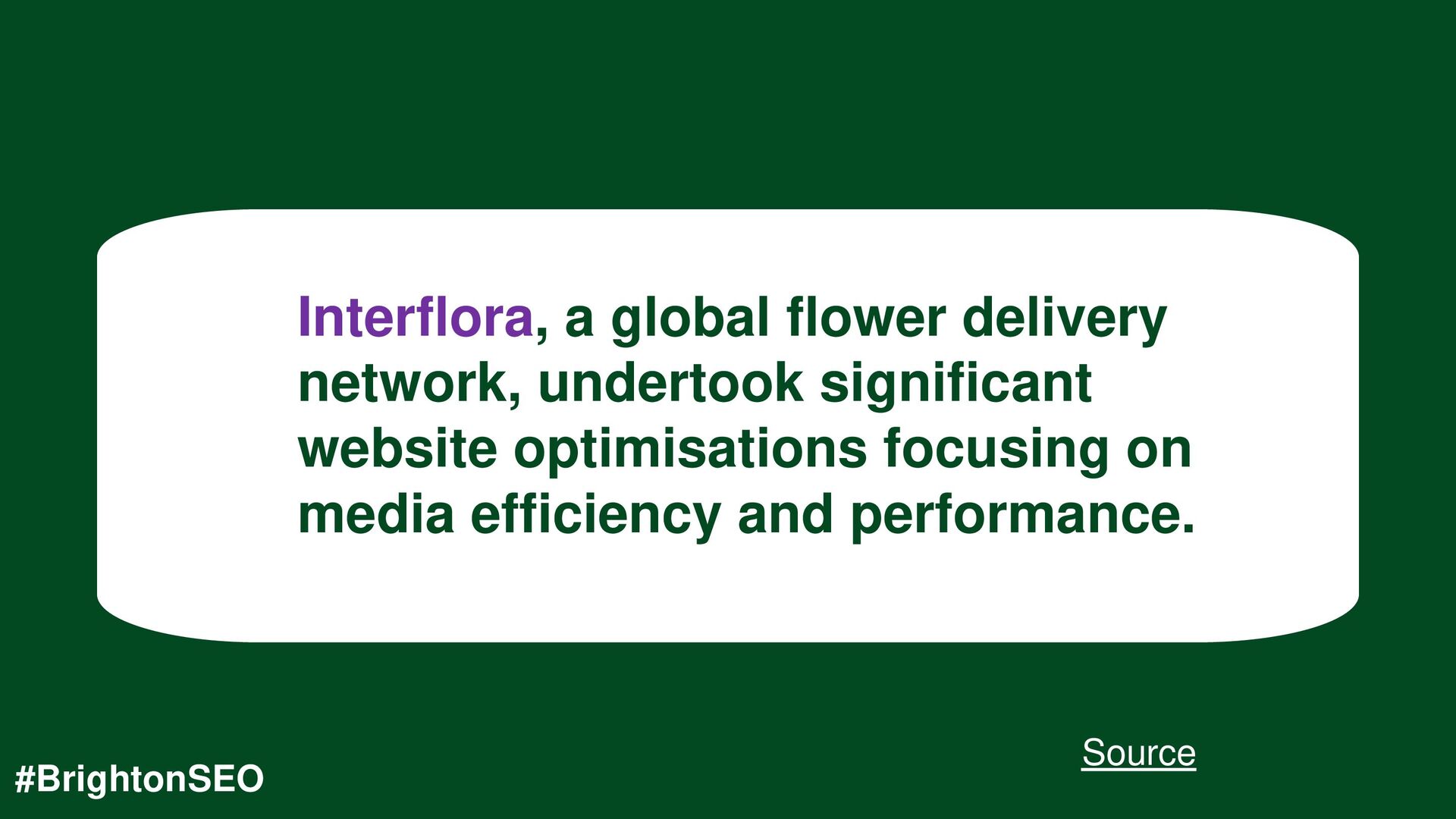 Interflora, a global flower delivery network, undertook significant website optimisations focusing on media efficiency and performance.

Source

#BrightonSEO